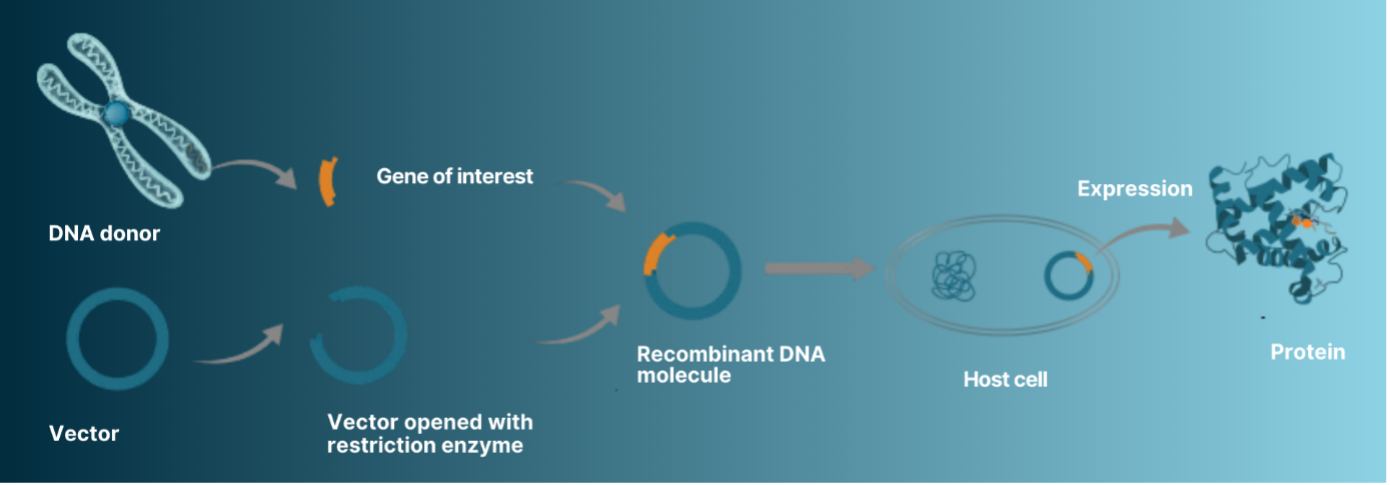 DNA donor

Gene of interest

Vector

Vector opened with restriction enzyme

Recombinant DNA molecule

Host cell

Expression

Protein